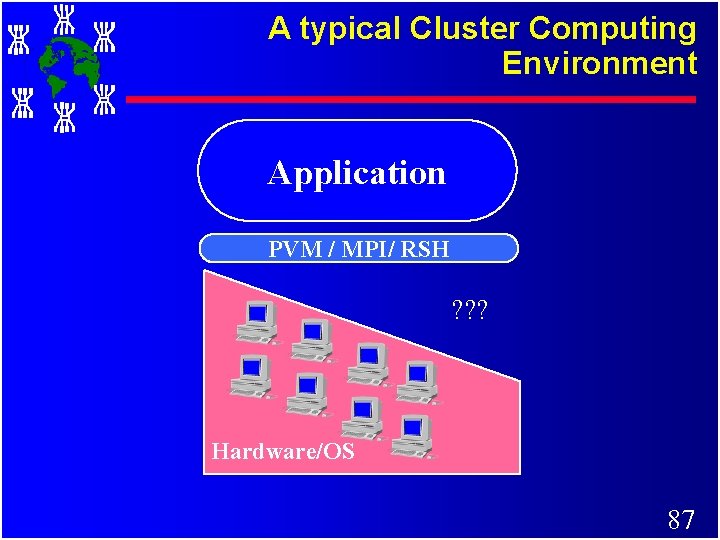 A typical Cluster Computing Environment

Application

PVM / MPI/ RSH

???

Hardware/OS

87